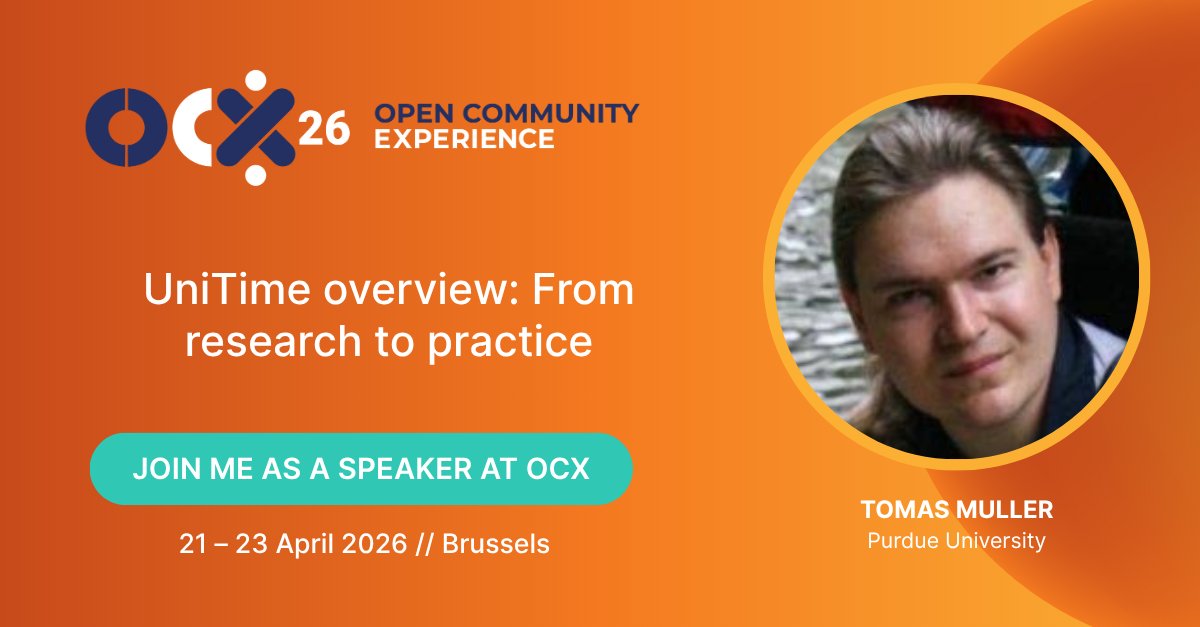 OCX 26 OPEN COMMUNITY EXPERIENCE

UniTime overview: From research to practice

JOIN ME AS A SPEAKER AT OCX

21 – 23 April 2026 // Brussels

TOMAS MULLER
Purdue University